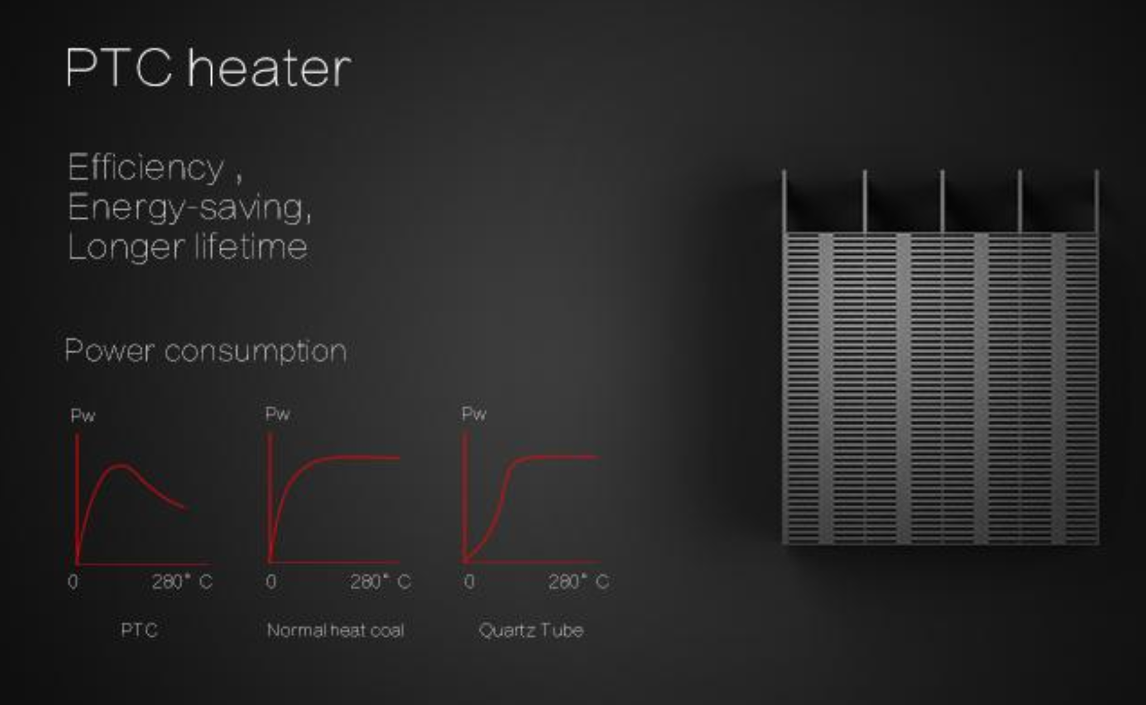 PTC heater

Efficiency ,
Energy-saving,
Longer lifetime

Power consumption

Pw

0 280° C

PTC

Pw

0 280° C

Normal heat coal

Pw

0 280° C

Quartz Tube